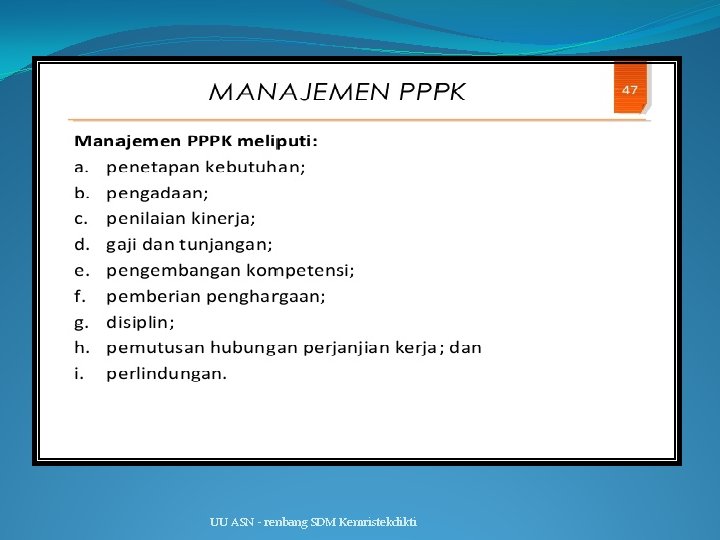 MANAJEMEN PPPK

47

Manajemen PPPK meliputi:
a. penetapan kebutuhan;
b. pengadaan;
c. penilaian kinerja;
d. gaji dan tunjangan;
e. pengembangan kompetensi;
f. pemberian penghargaan;
g. disiplin;
h. pemutusan hubungan perjanjian kerja; dan
i. perlindungan.

UU ASN - renbang SDM Kemristekdikti